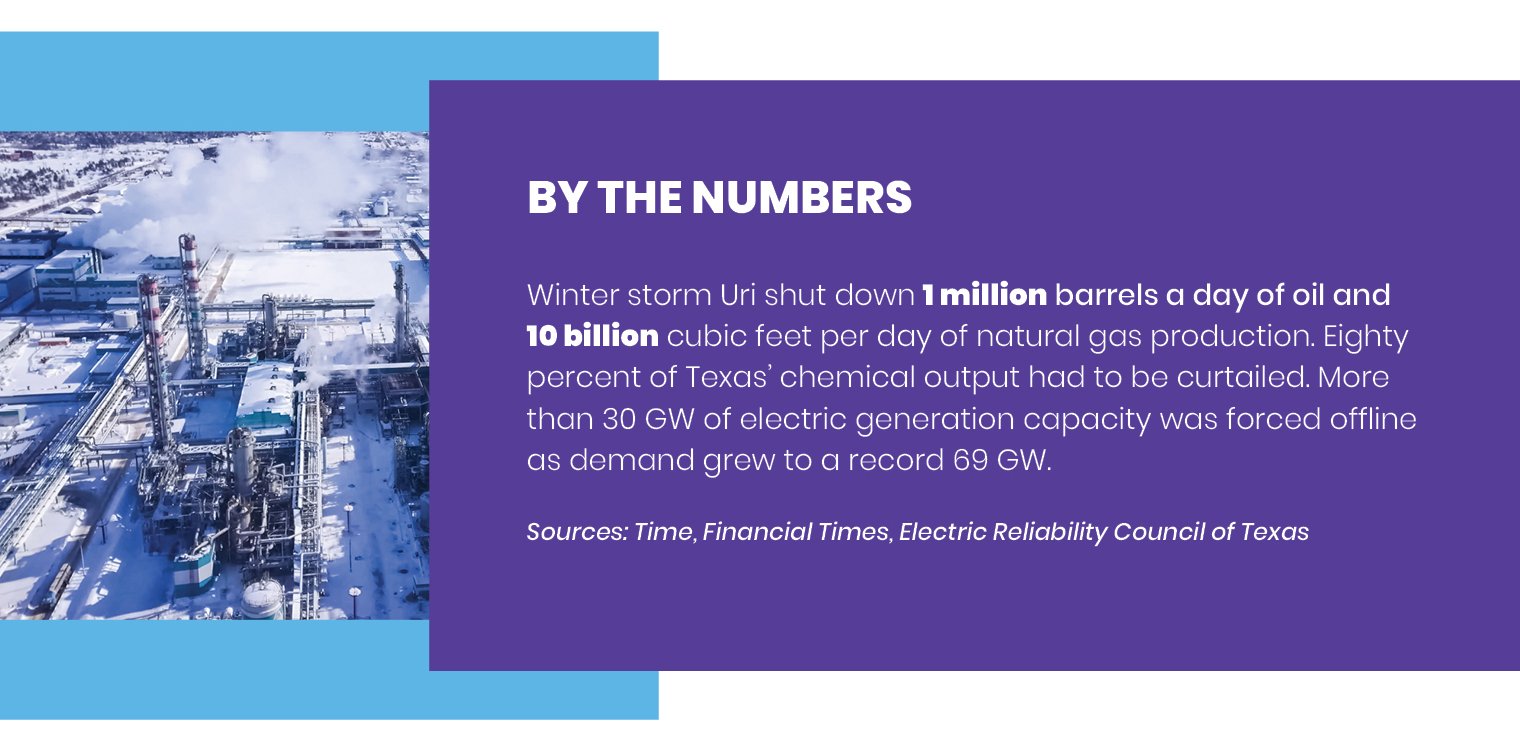 BY THE NUMBERS

Winter storm Uri shut down 1 million barrels a day of oil and 10 billion cubic feet per day of natural gas production. Eighty percent of Texas' chemical output had to be curtailed. More than 30 GW of electric generation capacity was forced offline as demand grew to a record 69 GW.

Sources: Time, Financial Times, Electric Reliability Council of Texas